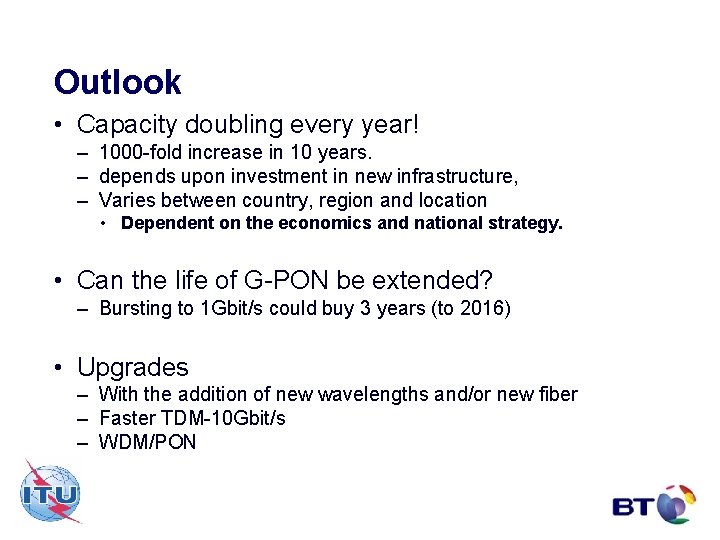 Outlook

• Capacity doubling every year!
– 1000-fold increase in 10 years.
– depends upon investment in new infrastructure,
– Varies between country, region and location
• Dependent on the economics and national strategy.

• Can the life of G-PON be extended?
– Bursting to 1Gbit/s could buy 3 years (to 2016)

• Upgrades
– With the addition of new wavelengths and/or new fiber
– Faster TDM-10Gbit/s
– WDM/PON

ITU

BT